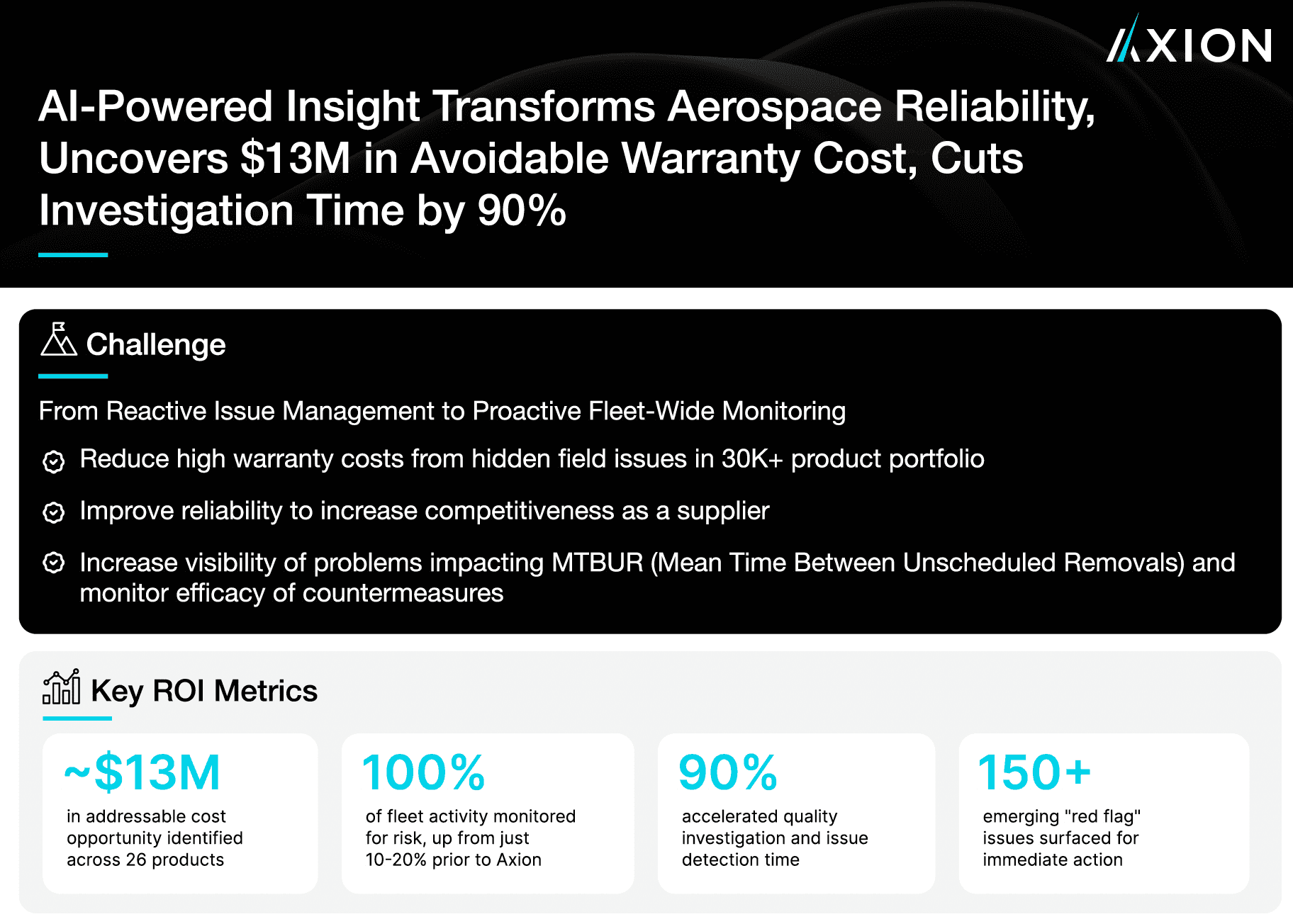 AXION

AI-Powered Insight Transforms Aerospace Reliability, Uncovers $13M in Avoidable Warranty Cost, Cuts Investigation Time by 90%

Challenge

From Reactive Issue Management to Proactive Fleet-Wide Monitoring

Reduce high warranty costs from hidden field issues in 30K+ product portfolio

Improve reliability to increase competitiveness as a supplier

Increase visibility of problems impacting MTBUR (Mean Time Between Unscheduled Removals) and monitor efficacy of countermeasures

Key ROI Metrics

~$13M
in addressable cost opportunity identified across 26 products

100%
of fleet activity monitored for risk, up from just 10-20% prior to Axion

90%
accelerated quality investigation and issue detection time

150+
emerging "red flag" issues surfaced for immediate action